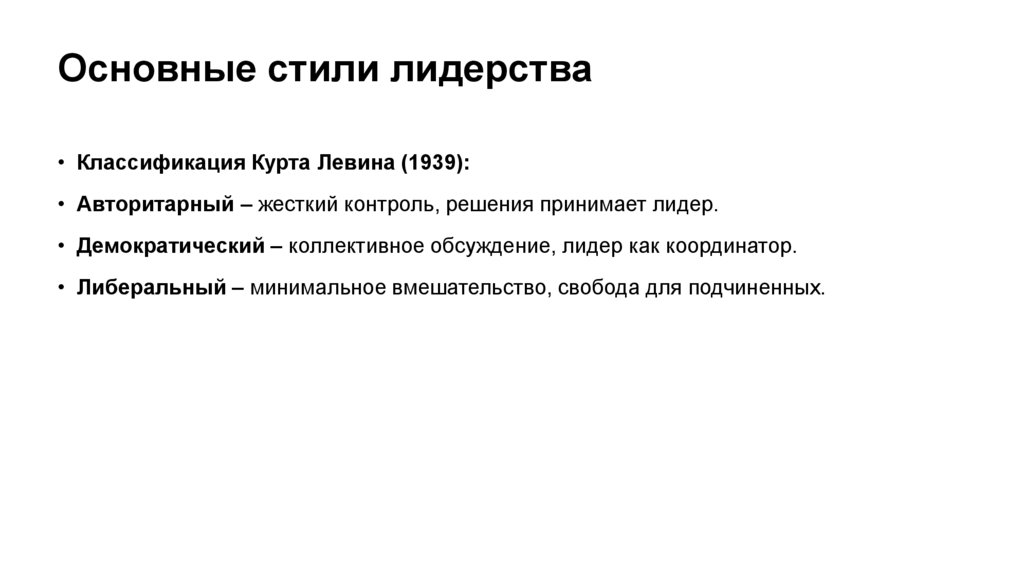 Основные стили лидерства

• Классификация Курта Левина (1939):

• Авторитарный – жесткий контроль, решения принимает лидер.

• Демократический – коллективное обсуждение, лидер как координатор.

• Либеральный – минимальное вмешательство, свобода для подчиненных.